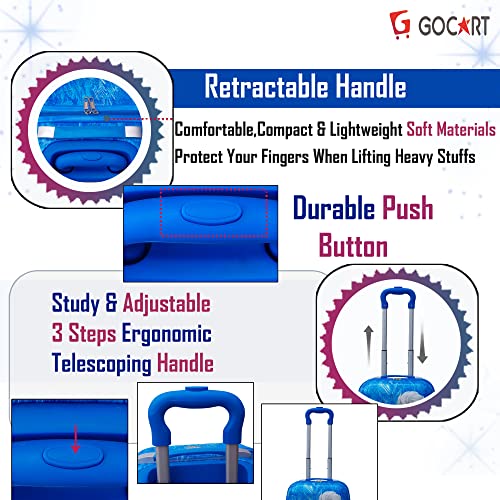 GOCART

Retractable Handle

Comfortable,Compact & Lightweight Soft Materials Protect Your Fingers When Lifting Heavy Stuffs

Durable Push Button

Study & Adjustable 3 Steps Ergonomic Telescoping Handle